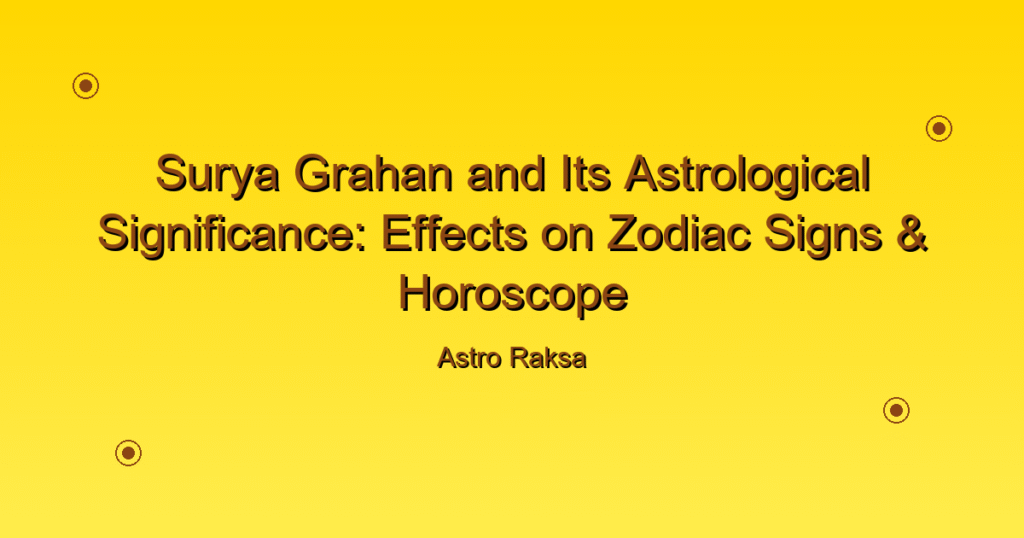 Surya Grahan and Its Astrological Significance: Effects on Zodiac Signs & Horoscope

Astro Raksa